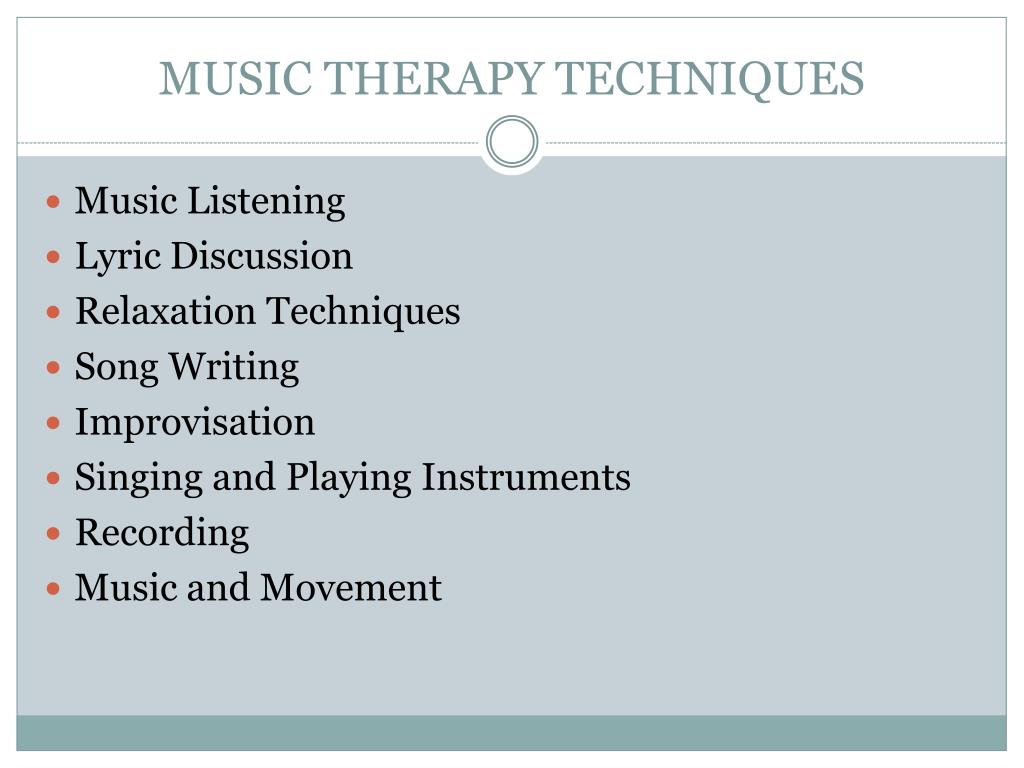 MUSIC THERAPY TECHNIQUES

- Music Listening
- Lyric Discussion
- Relaxation Techniques
- Song Writing
- Improvisation
- Singing and Playing Instruments
- Recording
- Music and Movement